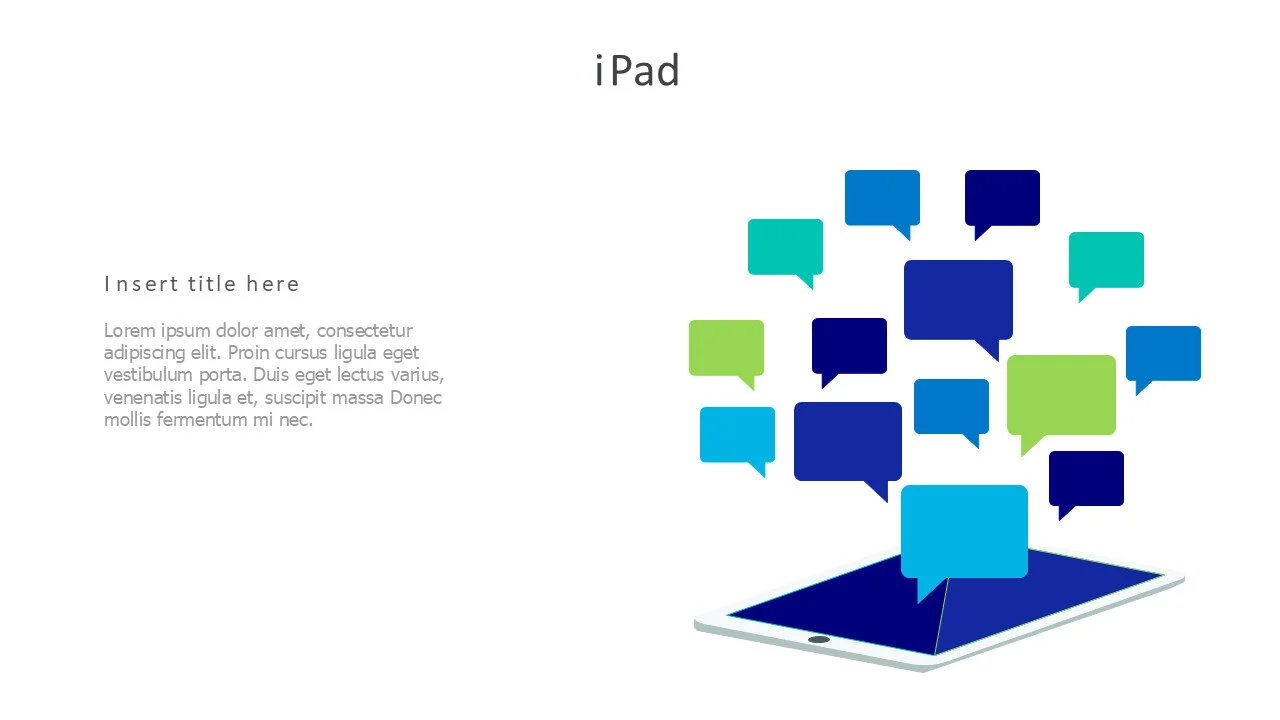 iPad

Insert title here

Lorem ipsum dolor amet, consectetur adipiscing elit. Proin cursus ligula eget vestibulum porta. Duis eget lectus varius, venenatis ligula et, suscipit massa Donec mollis fermentum mi nec.